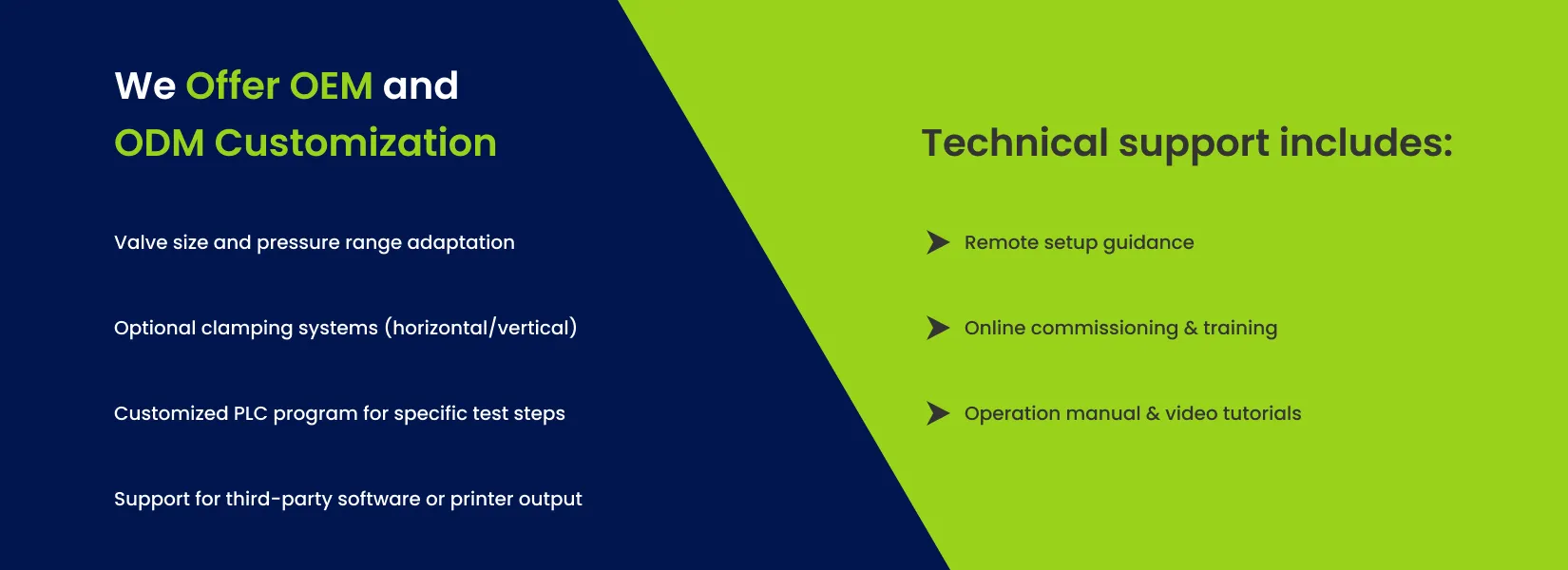 We Offer OEM and ODM Customization

Valve size and pressure range adaptation

Optional clamping systems (horizontal/vertical)

Customized PLC program for specific test steps

Support for third-party software or printer output

Technical support includes:

Remote setup guidance

Online commissioning & training

Operation manual & video tutorials